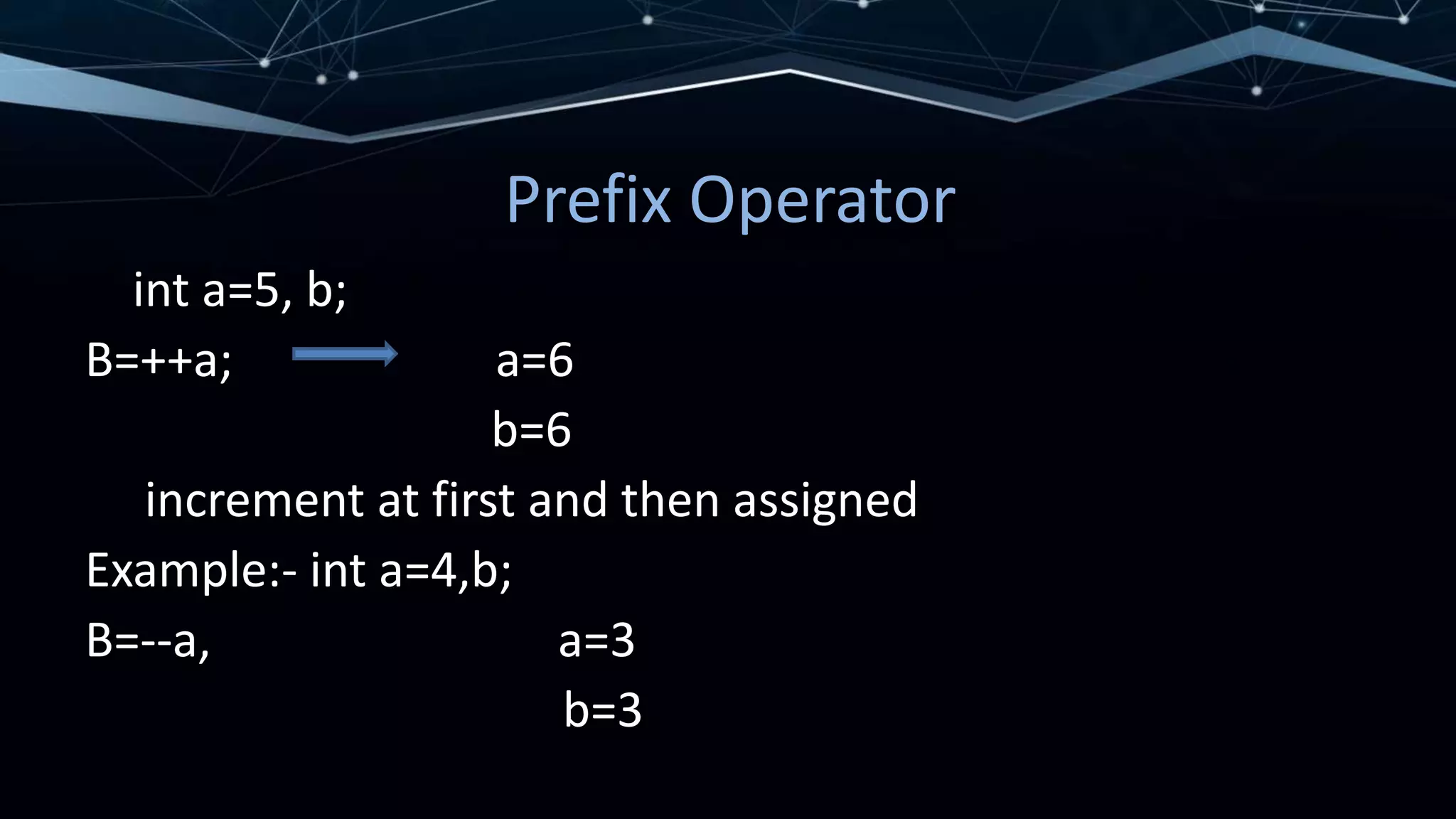 Prefix Operator

int a=5, b;

B=++a; a=6

b=6

increment at first and then assigned

Example:- int a=4,b;

B=--a, a=3

b=3